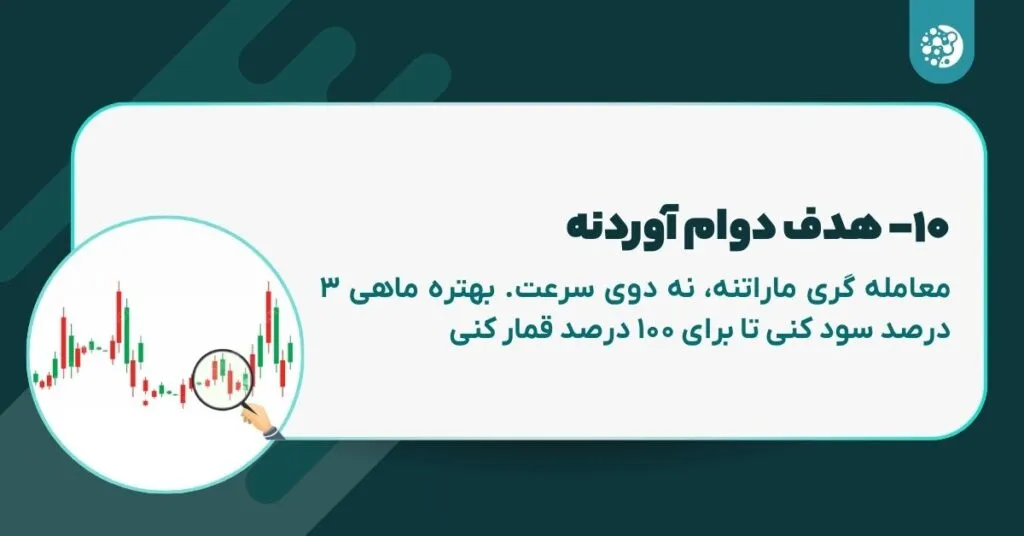 ۱۰- هدف دوام آوردنه

معامله گری ماراتنه، نه دوی سرعت. بهتره ماهی ۳ درصد سود کنی تا برای ۱۰۰ درصد قمار کنی